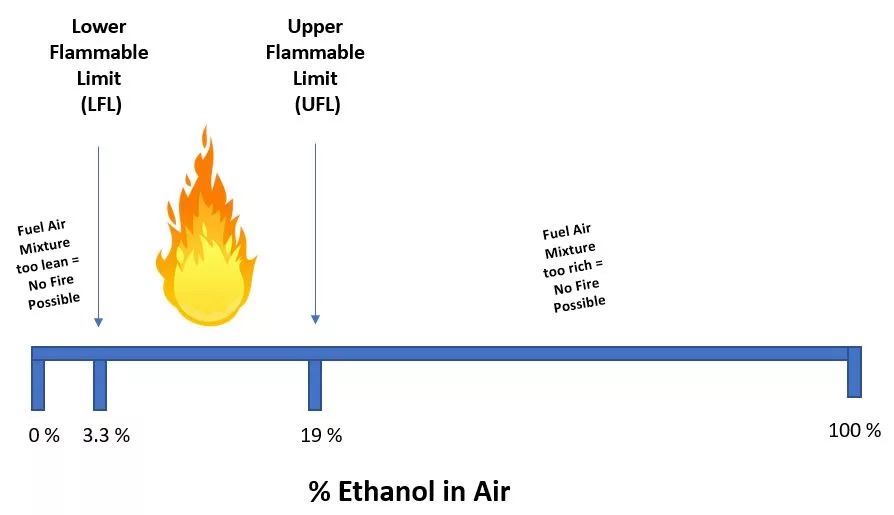 Lower Flammable Limit (LFL)

Upper Flammable Limit (UFL)

Fuel Air Mixture too lean = No Fire Possible

Fuel Air Mixture too rich = No Fire Possible

0 %

3.3 %

19 %

100 %

% Ethanol in Air